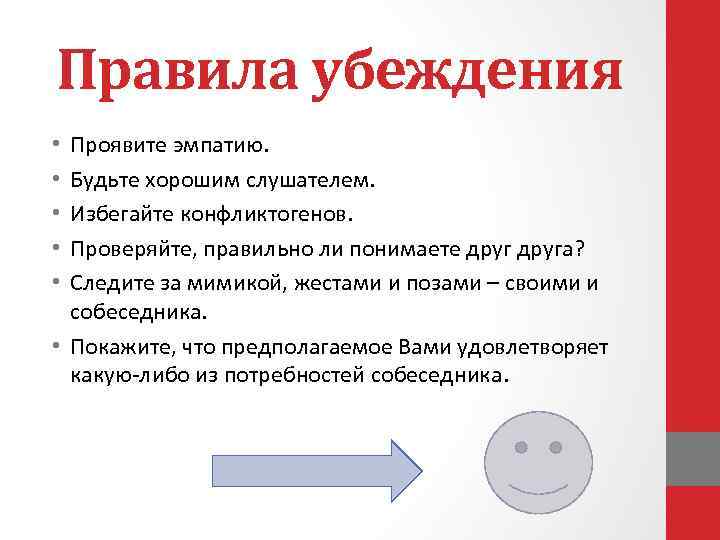 Правила убеждения

• Проявите эмпатию.
• Будьте хорошим слушателем.
• Избегайте конфликтогенов.
• Проверяйте, правильно ли понимаете друг друга?
• Следите за мимикой, жестами и позами – своими и собеседника.
• Покажите, что предполагаемое Вами удовлетворяет какую-либо из потребностей собеседника.